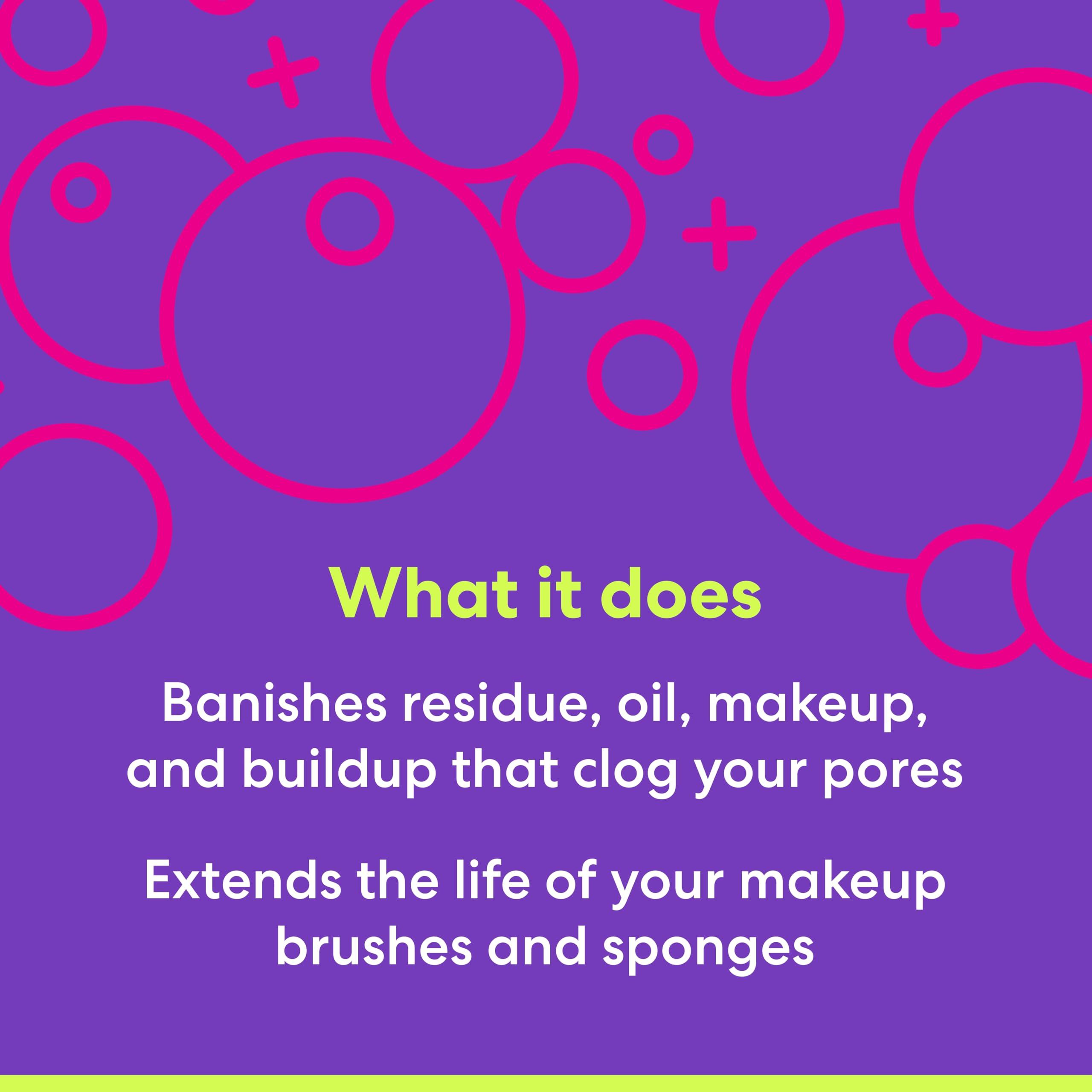 What it does

Banishes residue, oil, makeup, and buildup that clog your pores

Extends the life of your makeup brushes and sponges